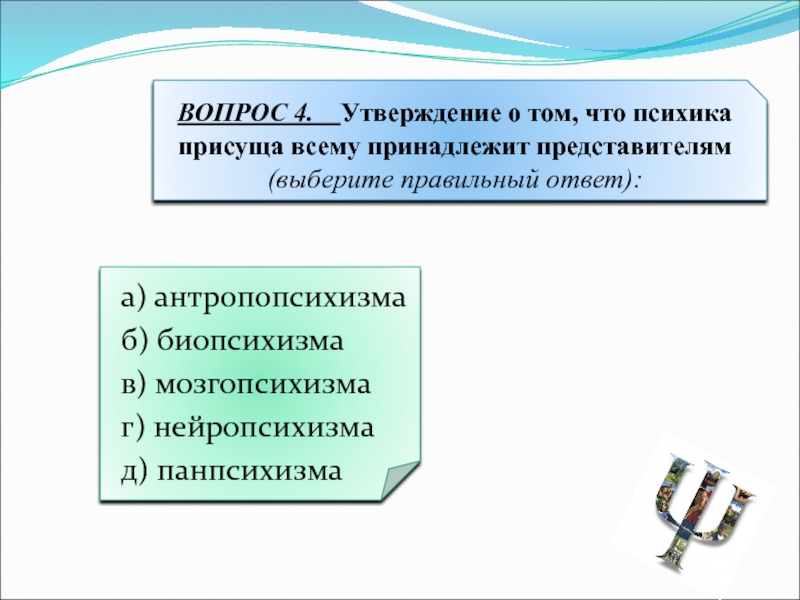 ВОПРОС 4. Утверждение о том, что психика присуща всему принадлежит представителям (выберите правильный ответ):

а) антропопсихизма
б) биопсихизма
в) мозгопсихизма
г) нейропсихизма
д) панпсихизма